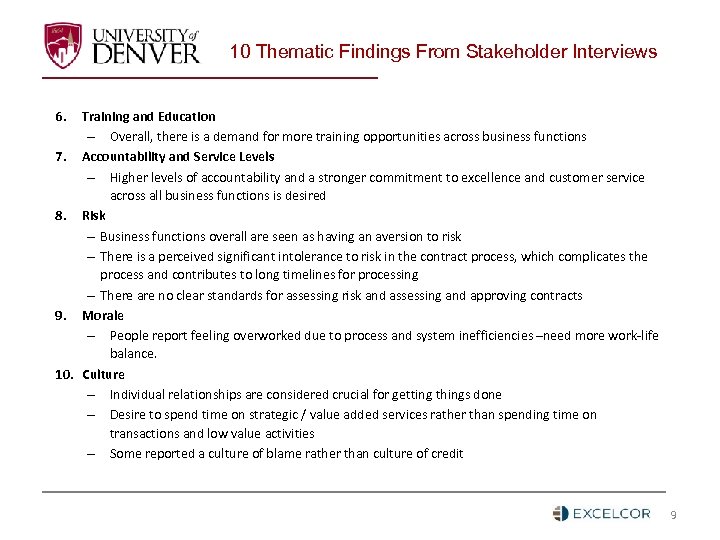 UNIVERSITY of DENVER

10 Thematic Findings From Stakeholder Interviews

6. Training and Education
– Overall, there is a demand for more training opportunities across business functions
7. Accountability and Service Levels
– Higher levels of accountability and a stronger commitment to excellence and customer service across all business functions is desired
8. Risk
– Business functions overall are seen as having an aversion to risk
– There is a perceived significant intolerance to risk in the contract process, which complicates the process and contributes to long timelines for processing
– There are no clear standards for assessing risk and assessing and approving contracts
9. Morale
– People report feeling overworked due to process and system inefficiencies –need more work-life balance.
10. Culture
– Individual relationships are considered crucial for getting things done
– Desire to spend time on strategic / value added services rather than spending time on transactions and low value activities
– Some reported a culture of blame rather than culture of credit

EXCELCOR 9